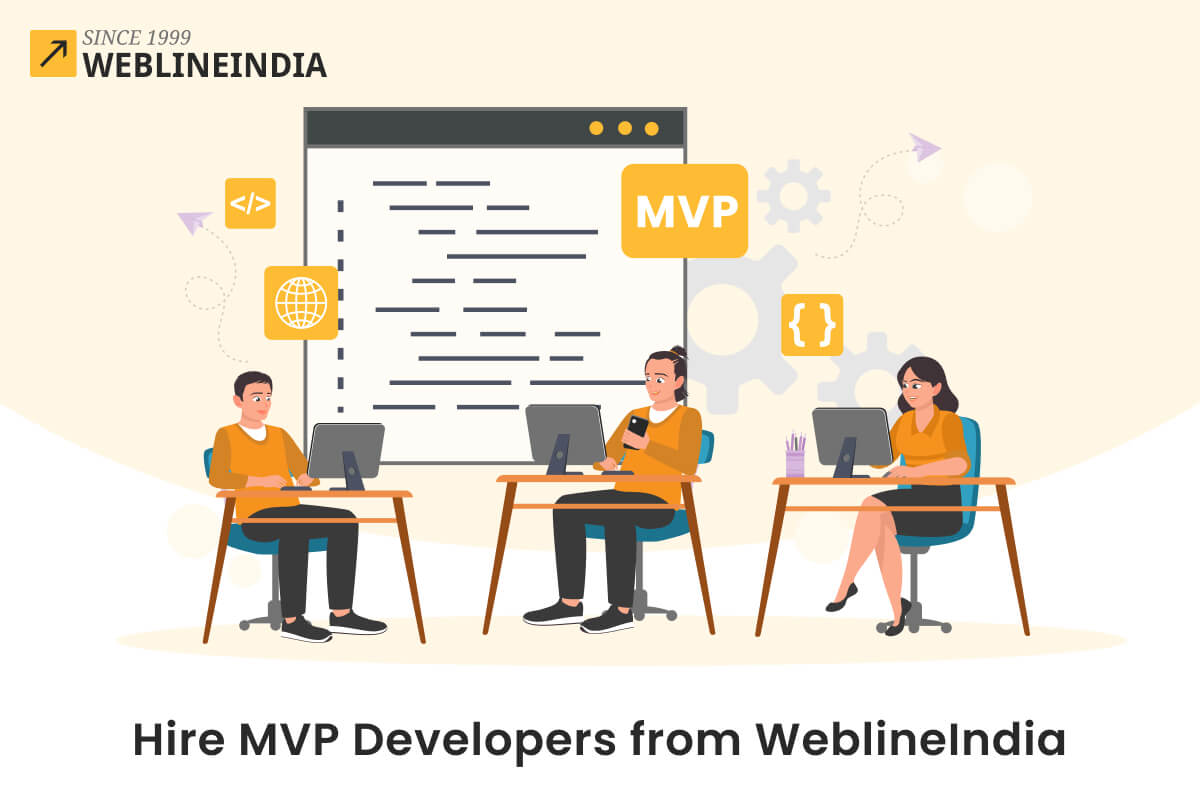 SINCE 1999
WEBLINEINDIA

</>

MVP

{ }

Hire MVP Developers from WeblineIndia